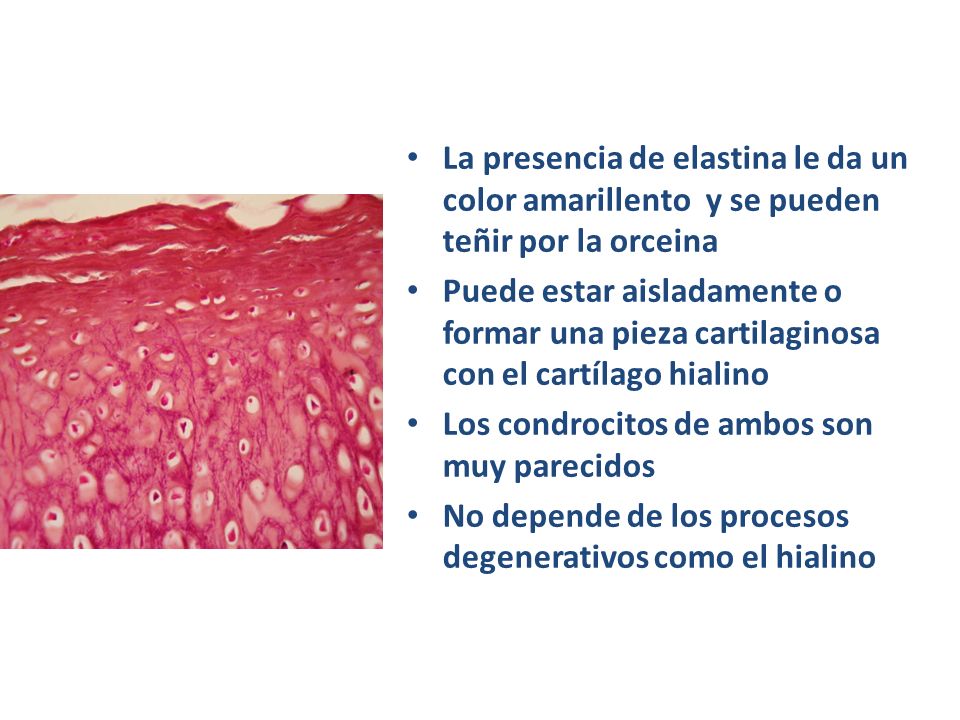 • La presencia de elastina le da un color amarillento y se pueden teñir por la orceina
• Puede estar aisladamente o formar una pieza cartilaginosa con el cartílago hialino
• Los condrocitos de ambos son muy parecidos
• No depende de los procesos degenerativos como el hialino